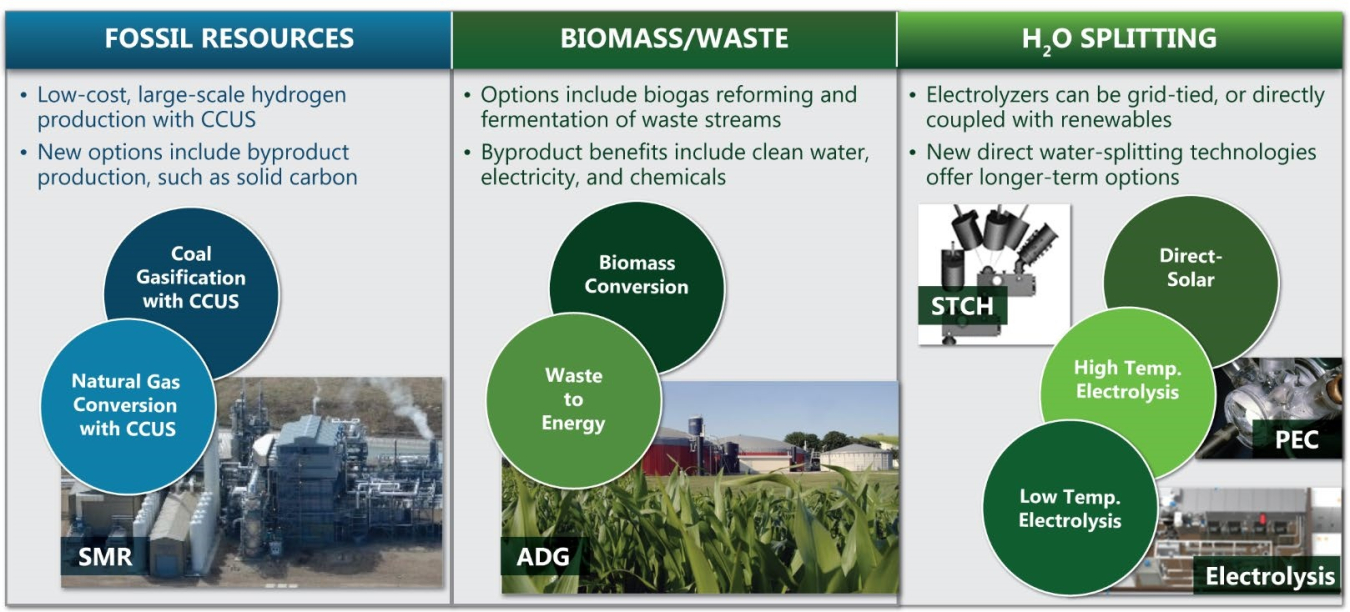 FOSSIL RESOURCES

• Low-cost, large-scale hydrogen production with CCUS
• New options include byproduct production, such as solid carbon

Coal Gasification with CCUS

Natural Gas Conversion with CCUS

SMR

BIOMASS/WASTE

• Options include biogas reforming and fermentation of waste streams
• Byproduct benefits include clean water, electricity, and chemicals

Biomass Conversion

Waste to Energy

ADG

$H_2O$ SPLITTING

• Electrolyzers can be grid-tied, or directly coupled with renewables
• New direct water-splitting technologies offer longer-term options

STCH

Direct-Solar

High Temp. Electrolysis

PEC

Low Temp. Electrolysis

Electrolysis